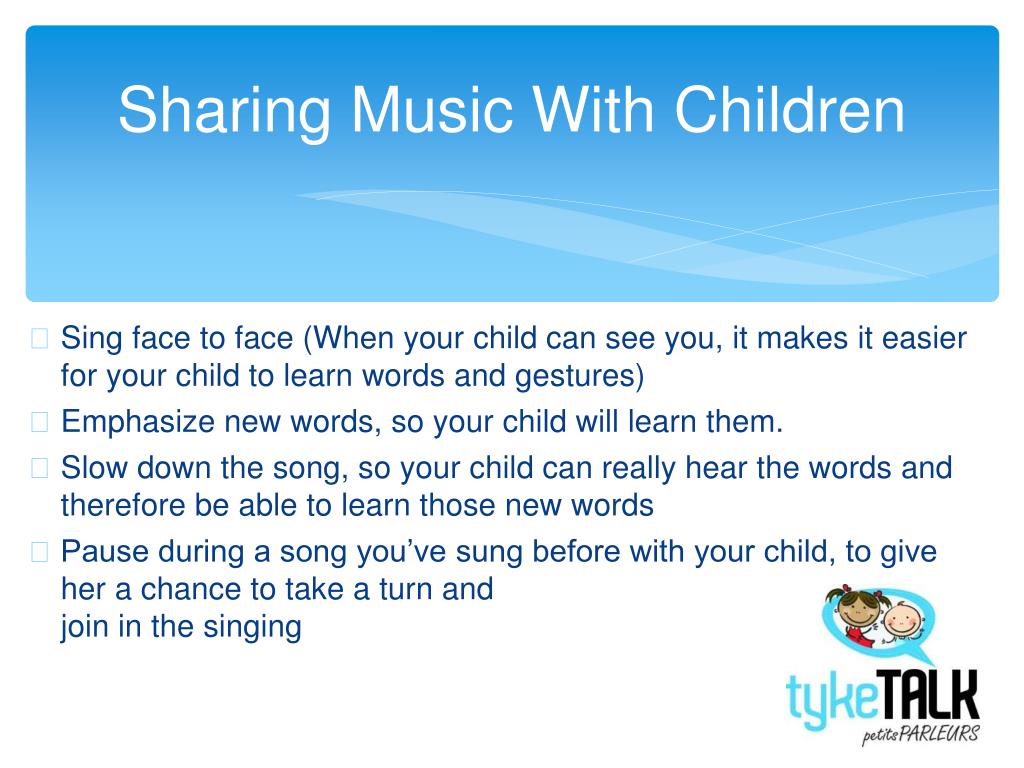 Sharing Music With Children

Sing face to face (When your child can see you, it makes it easier for your child to learn words and gestures)

Emphasize new words, so your child will learn them.

Slow down the song, so your child can really hear the words and therefore be able to learn those new words

Pause during a song you've sung before with your child, to give her a chance to take a turn and
join in the singing

tykeTALK
petitsPARLEURS